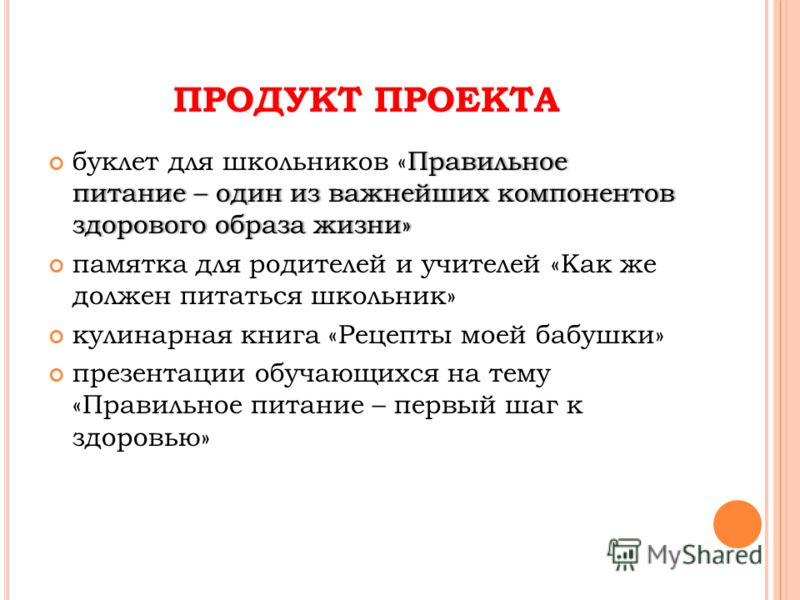 ПРОДУКТ ПРОЕКТА

буклет для школьников «Правильное питание – один из важнейших компонентов здорового образа жизни»

памятка для родителей и учителей «Как же должен питаться школьник»

кулинарная книга «Рецепты моей бабушки»

презентации обучающихся на тему «Правильное питание – первый шаг к здоровью»

MyShared